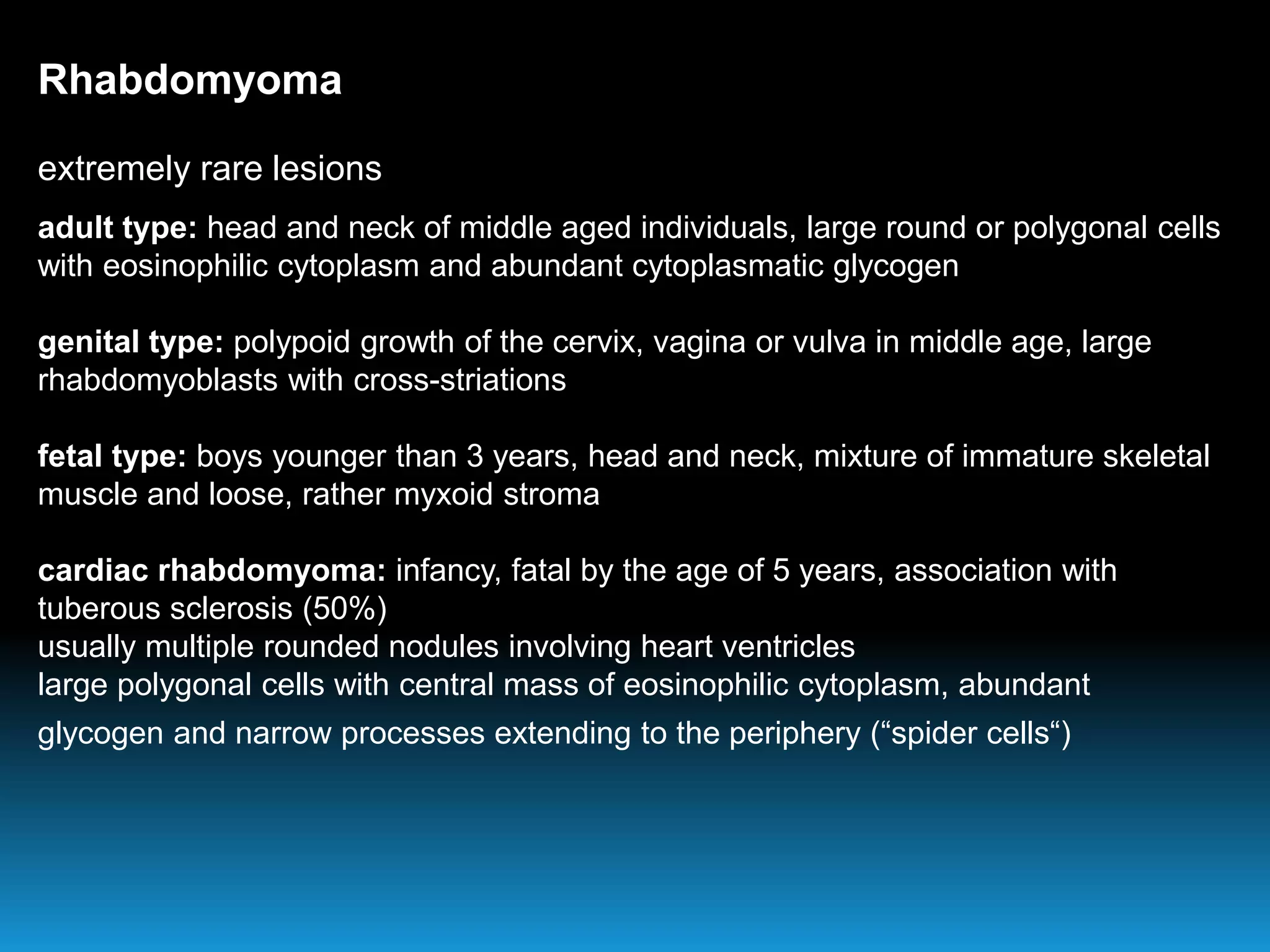 Rhabdomyoma

extremely rare lesions

adult type: head and neck of middle aged individuals, large round or polygonal cells with eosinophilic cytoplasm and abundant cytoplasmatic glycogen

genital type: polypoid growth of the cervix, vagina or vulva in middle age, large rhabdomyoblasts with cross-striations

fetal type: boys younger than 3 years, head and neck, mixture of immature skeletal muscle and loose, rather myxoid stroma

cardiac rhabdomyoma: infancy, fatal by the age of 5 years, association with tuberous sclerosis (50%)
usually multiple rounded nodules involving heart ventricles
large polygonal cells with central mass of eosinophilic cytoplasm, abundant glycogen and narrow processes extending to the periphery (“spider cells“)